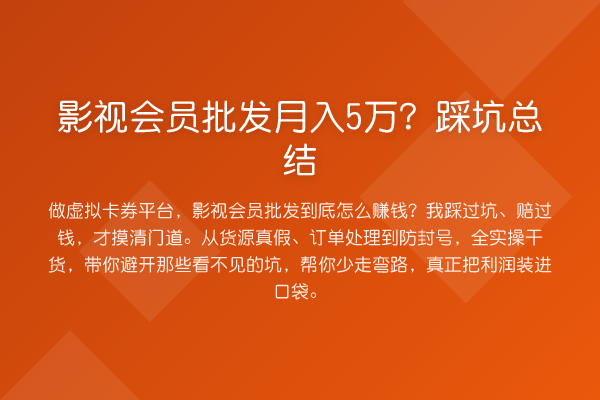 影视会员批发月入5万？踩坑总结

做虚拟卡券平台，影视会员批发到底怎么赚钱？我踩过坑、赔过钱，才摸清门道。从货源真假、订单处理到防封号，全实操干货，带你避开那些看不见的坑，帮你少走弯路，真正把利润装进口袋。